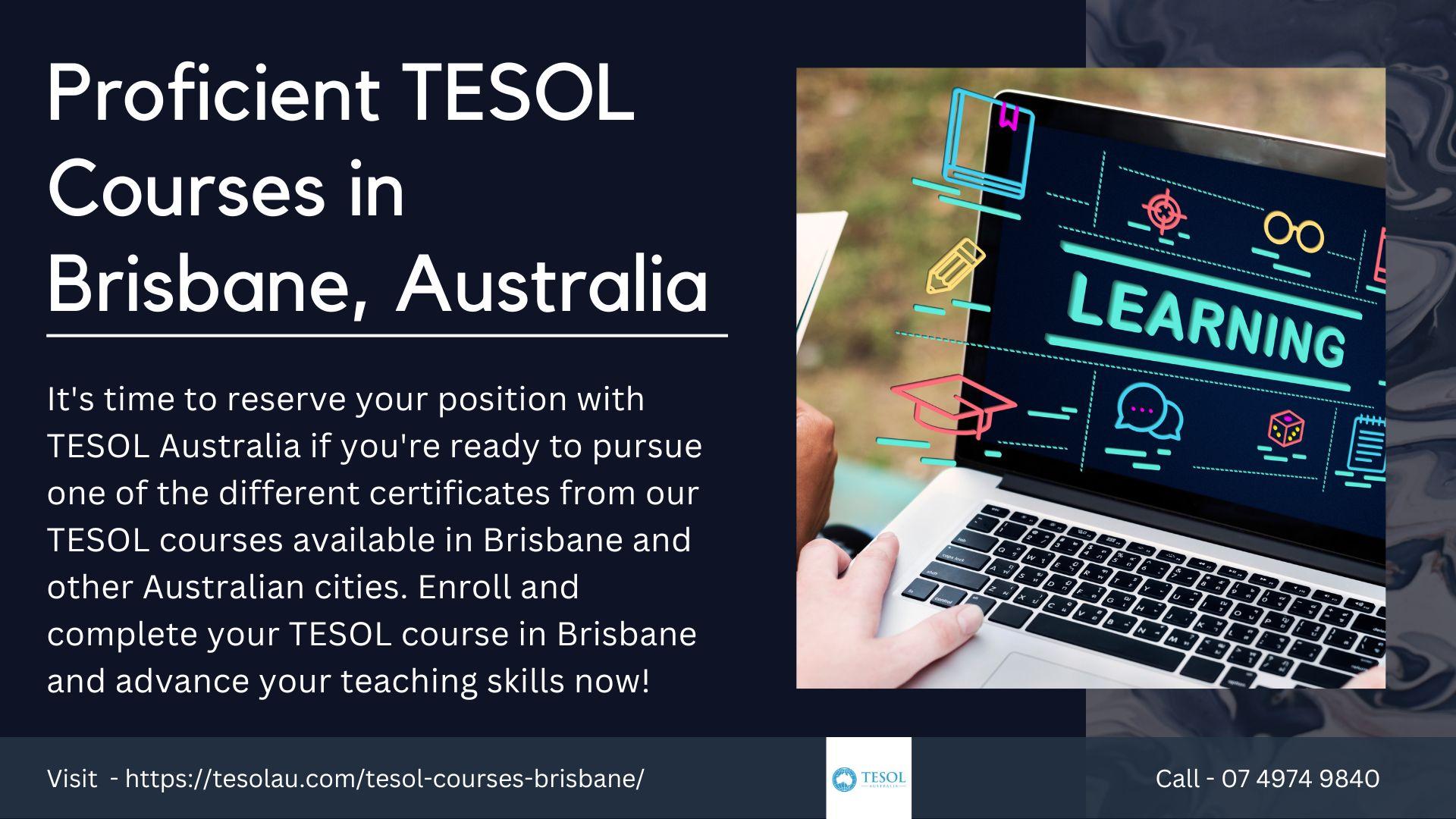 Proficient TESOL Courses in Brisbane, Australia

It's time to reserve your position with TESOL Australia if you're ready to pursue one of the different certificates from our TESOL courses available in Brisbane and other Australian cities. Enroll and complete your TESOL course in Brisbane and advance your teaching skills now!

LEARNING

Visit - https://tesolau.com/tesol-courses-brisbane/

TESOL AUSTRALIA

Call - 07 4974 9840